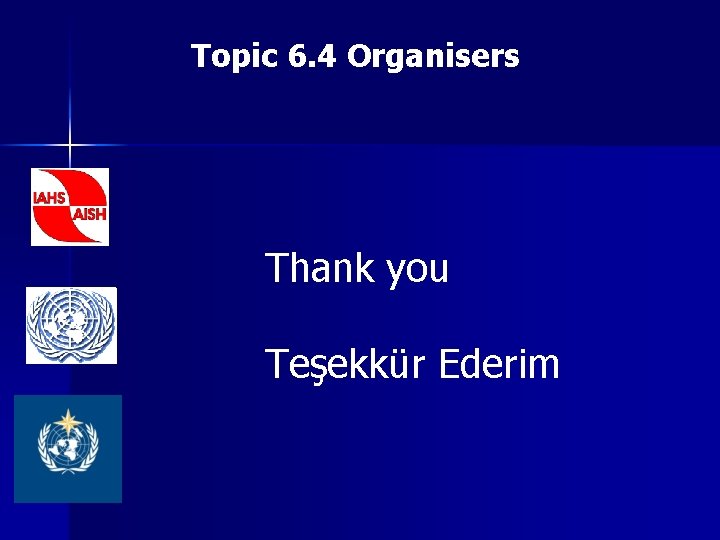 Topic 6.4 Organisers

IAHS
AISH

Thank you

Teşekkür Ederim